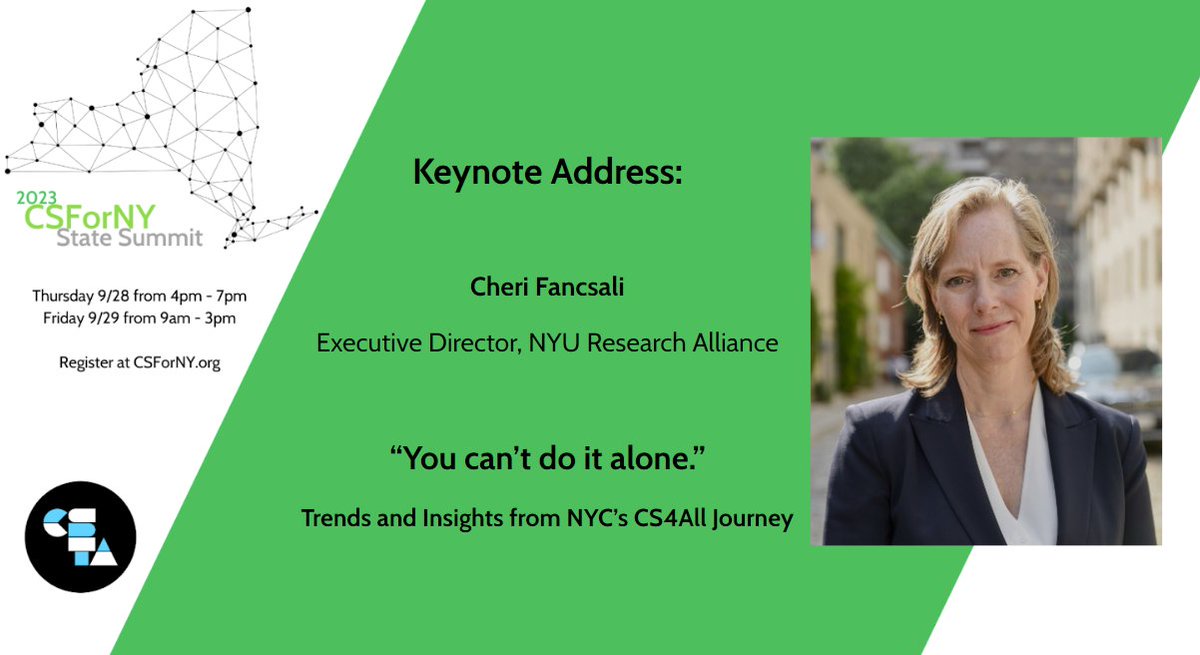 2023
CSForNY
State Summit

Thursday 9/28 from 4pm - 7pm
Friday 9/29 from 9am - 3pm

Register at CSForNY.org

CSTA

Keynote Address:

Cheri Fancsali

Executive Director, NYU Research Alliance

“You can’t do it alone.”

Trends and Insights from NYC’s CS4All Journey